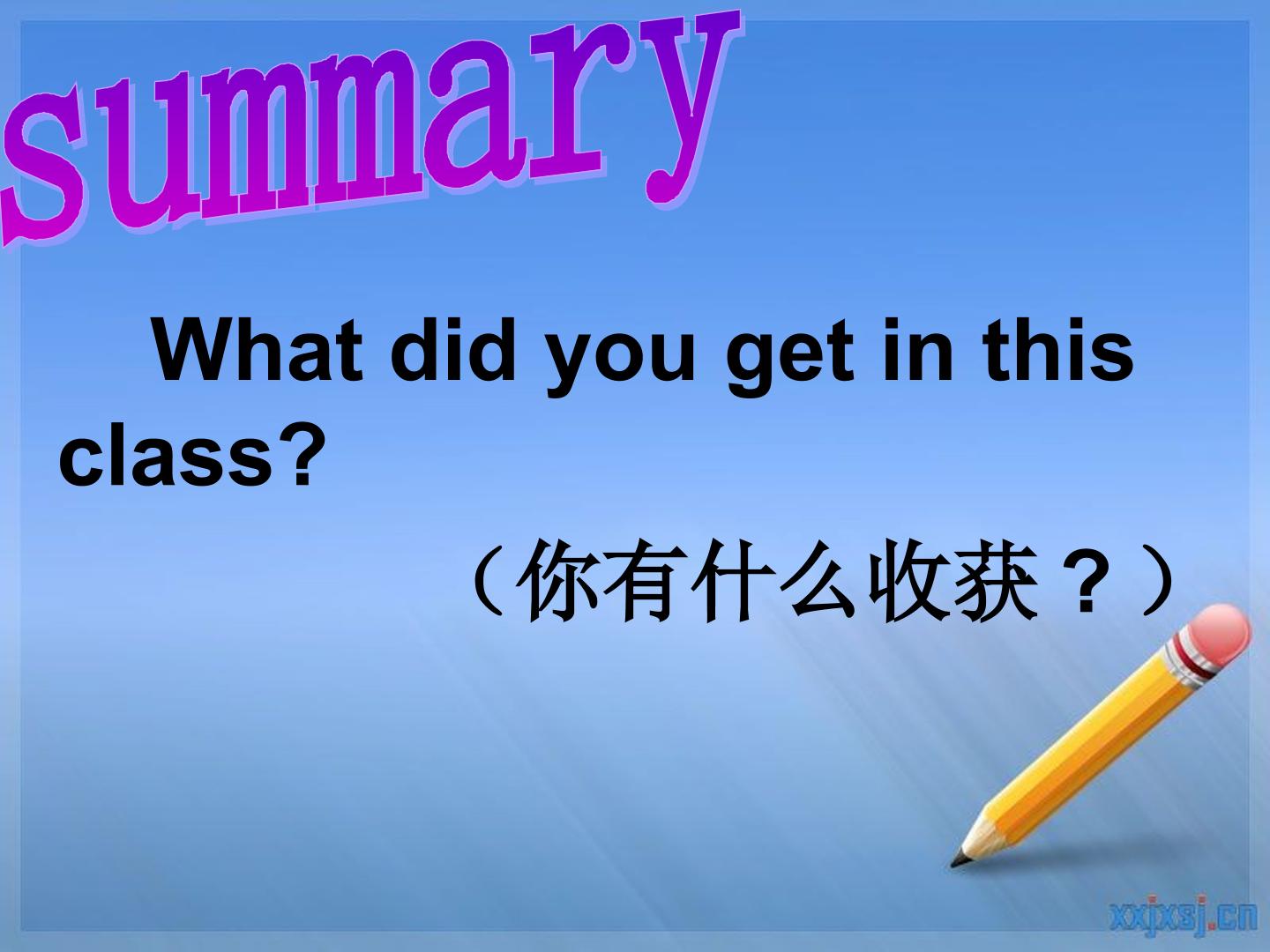 summary

What did you get in this class?

（你有什么收获？）

xxjxsj.cn